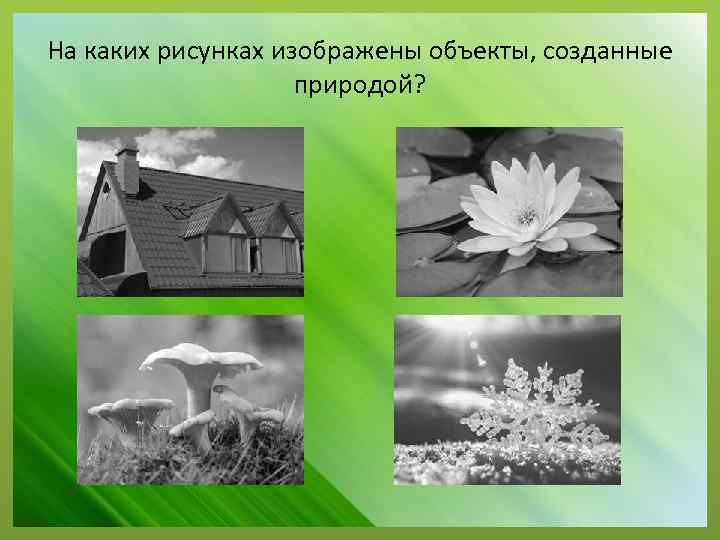 На каких рисунках изображены объекты, созданные природой?